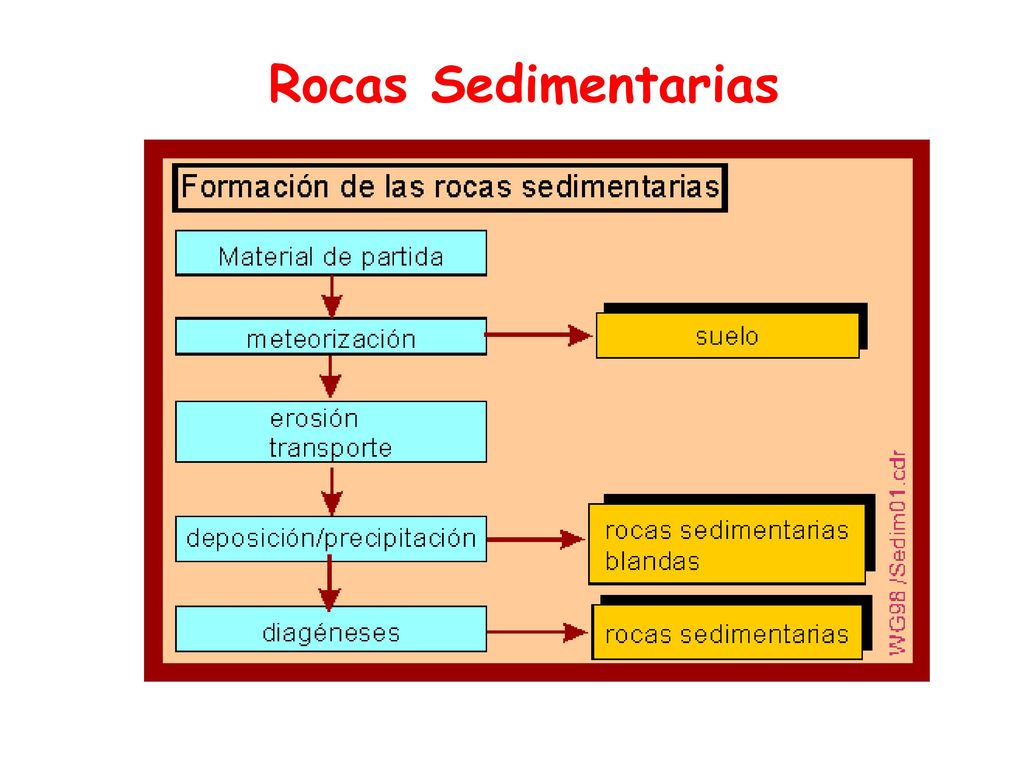 Rocas Sedimentarias

Formación de las rocas sedimentarias

Material de partida

meteorización

suelo

erosión
transporte

deposición/precipitación

rocas sedimentarias blandas

diagéneses

rocas sedimentarias

WG98 /Sedim01.cdr